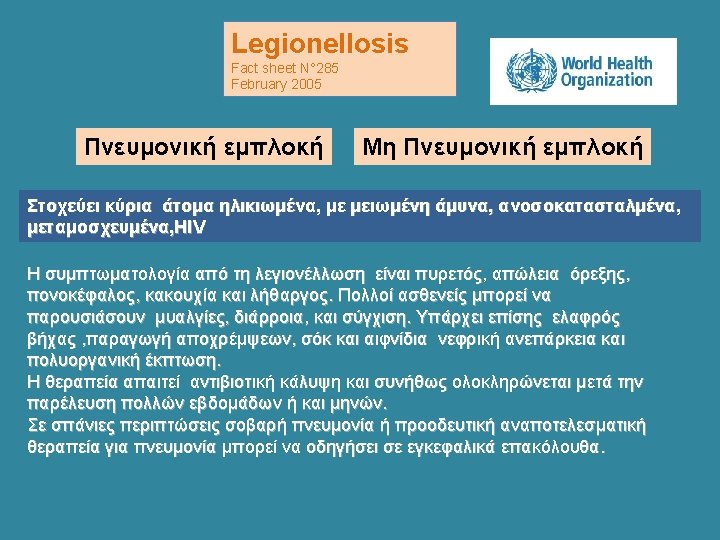 Legionellosis
Fact sheet N°285
February 2005

World Health Organization

Πνευμονική εμπλοκή

Μη Πνευμονική εμπλοκή

Στοχεύει κύρια άτομα ηλικιωμένα, με μειωμένη άμυνα, ανοσοκατασταλμένα, μεταμοσχευμένα,HIV

Η συμπτωματολογία από τη λεγιονέλλωση είναι πυρετός, απώλεια όρεξης, πονοκέφαλος, κακουχία και λήθαργος. Πολλοί ασθενείς μπορεί να παρουσιάσουν μυαλγίες, διάρροια, και σύγχιση. Υπάρχει επίσης ελαφρός βήχας ,παραγωγή αποχρέμψεων, σόκ και αιφνίδια νεφρική ανεπάρκεια και πολυοργανική έκπτωση.
Η θεραπεία απαιτεί αντιβιοτική κάλυψη και συνήθως ολοκληρώνεται μετά την παρέλευση πολλών εβδομάδων ή και μηνών.
Σε σπάνιες περιπτώσεις σοβαρή πνευμονία ή προοδευτική αναποτελεσματική θεραπεία για πνευμονία μπορεί να οδηγήσει σε εγκεφαλικά επακόλουθα.